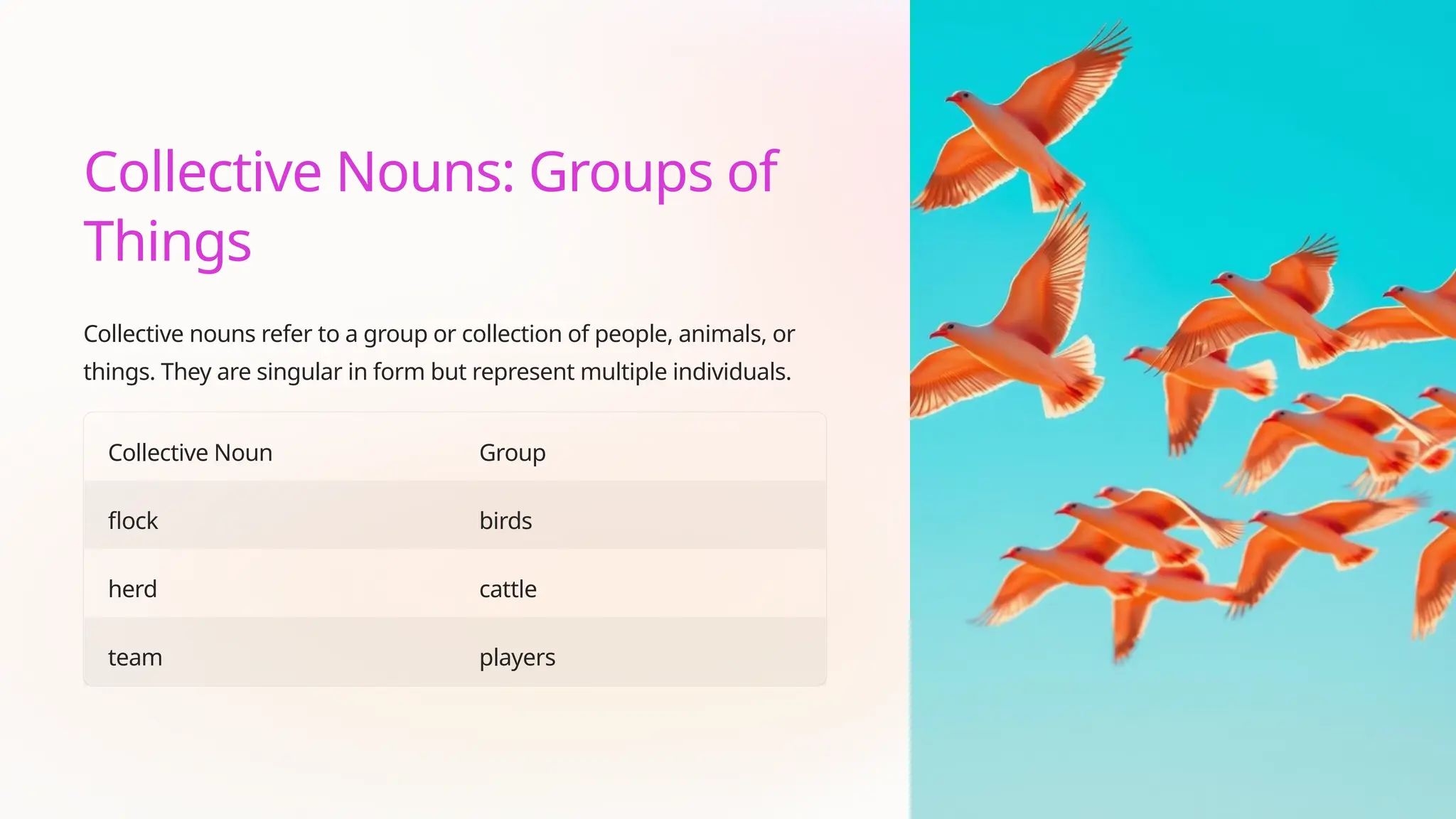 Collective Nouns: Groups of Things

Collective nouns refer to a group or collection of people, animals, or things. They are singular in form but represent multiple individuals.

| Collective Noun | Group |
|---|---|
| flock | birds |
| herd | cattle |
| team | players |